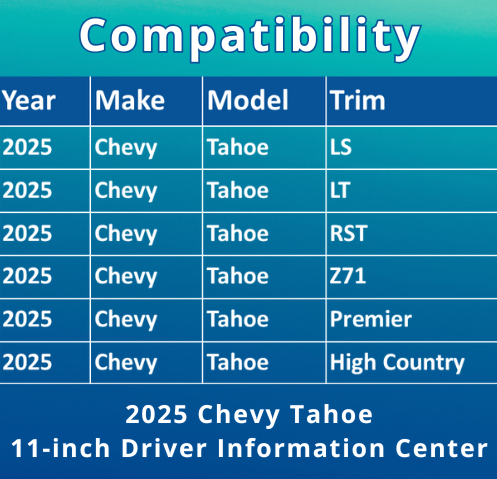 Compatibility

| Year | Make | Model | Trim |
|---|---|---|---|
| 2025 | Chevy | Tahoe | LS |
| 2025 | Chevy | Tahoe | LT |
| 2025 | Chevy | Tahoe | RST |
| 2025 | Chevy | Tahoe | Z71 |
| 2025 | Chevy | Tahoe | Premier |
| 2025 | Chevy | Tahoe | High Country |

2025 Chevy Tahoe
11-inch Driver Information Center